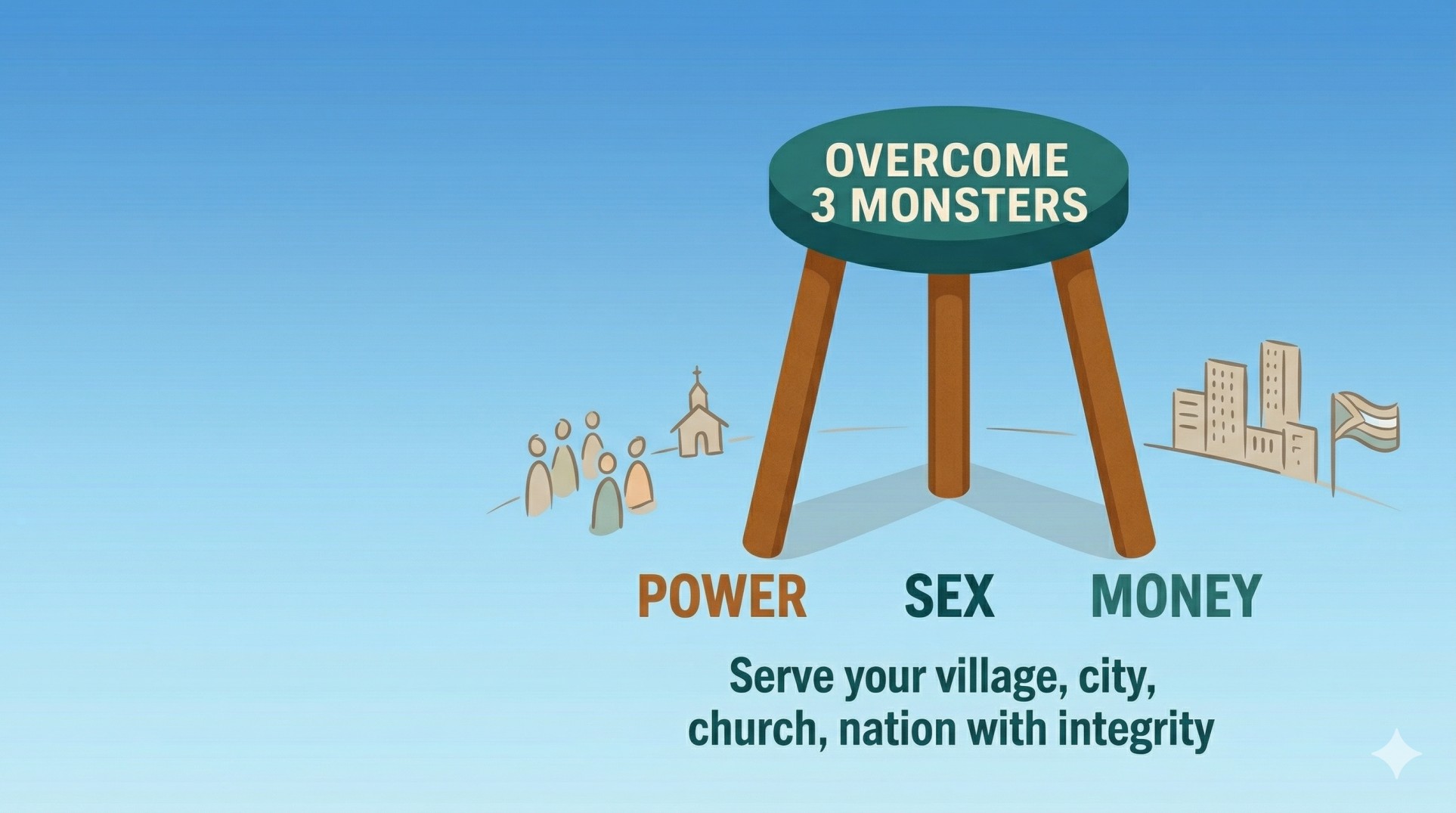 OVERCOME 3 MONSTERS

POWER SEX MONEY

Serve your village, city, church, nation with integrity